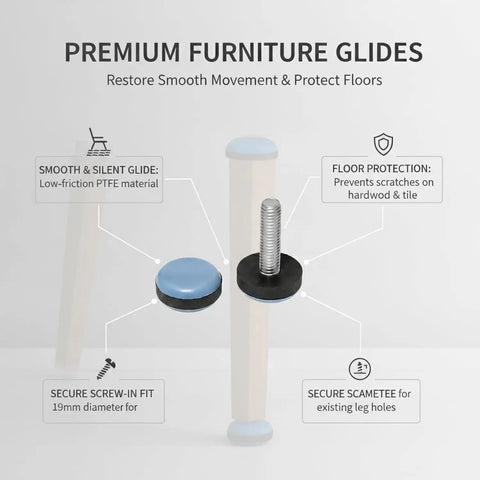 PREMIUM FURNITURE GLIDES
Restore Smooth Movement & Protect Floors

SMOOTH & SILENT GLIDE:
Low-friction PTFE material

FLOOR PROTECTION:
Prevents scratches on hardwod & tile

SECURE SCREW-IN FIT
19mm diameter for

SECURE SCAMETEE for existing leg holes